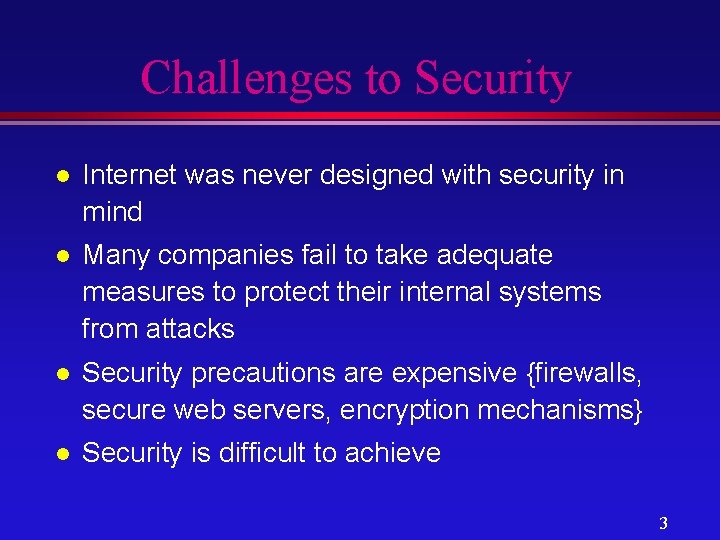 Challenges to Security

- Internet was never designed with security in mind
- Many companies fail to take adequate measures to protect their internal systems from attacks
- Security precautions are expensive {firewalls, secure web servers, encryption mechanisms}
- Security is difficult to achieve

3